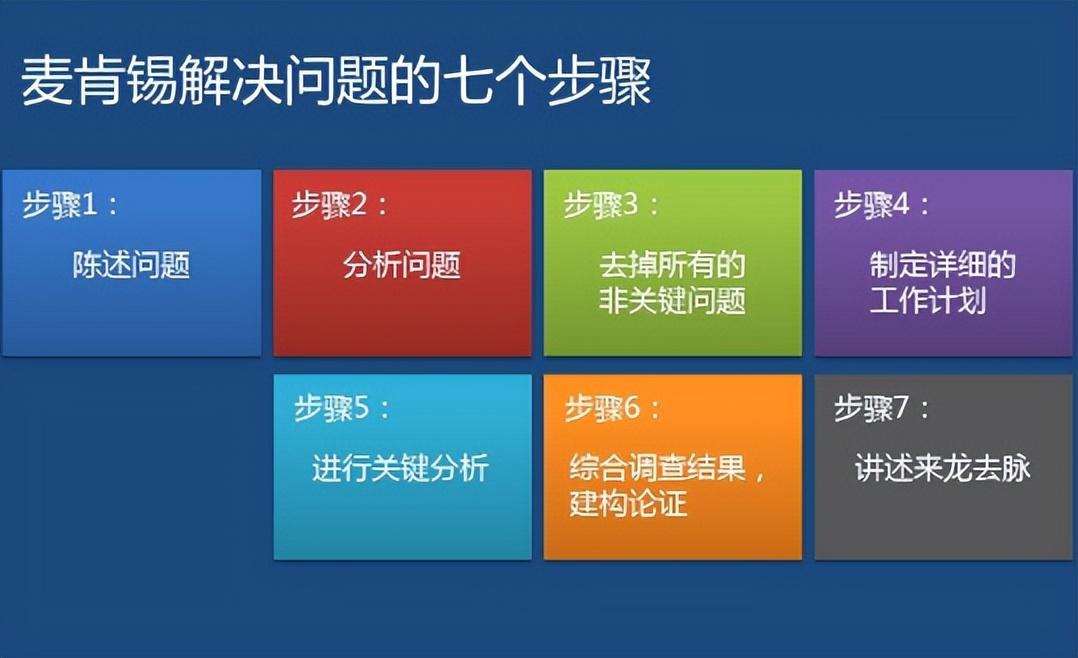 麦肯锡解决问题的七个步骤

步骤1：

陈述问题

步骤2：

分析问题

步骤3：

去掉所有的非关键问题

步骤4：

制定详细的工作计划

步骤5：

进行关键分析

步骤6：

综合调查结果，建构论证

步骤7：

讲述来龙去脉